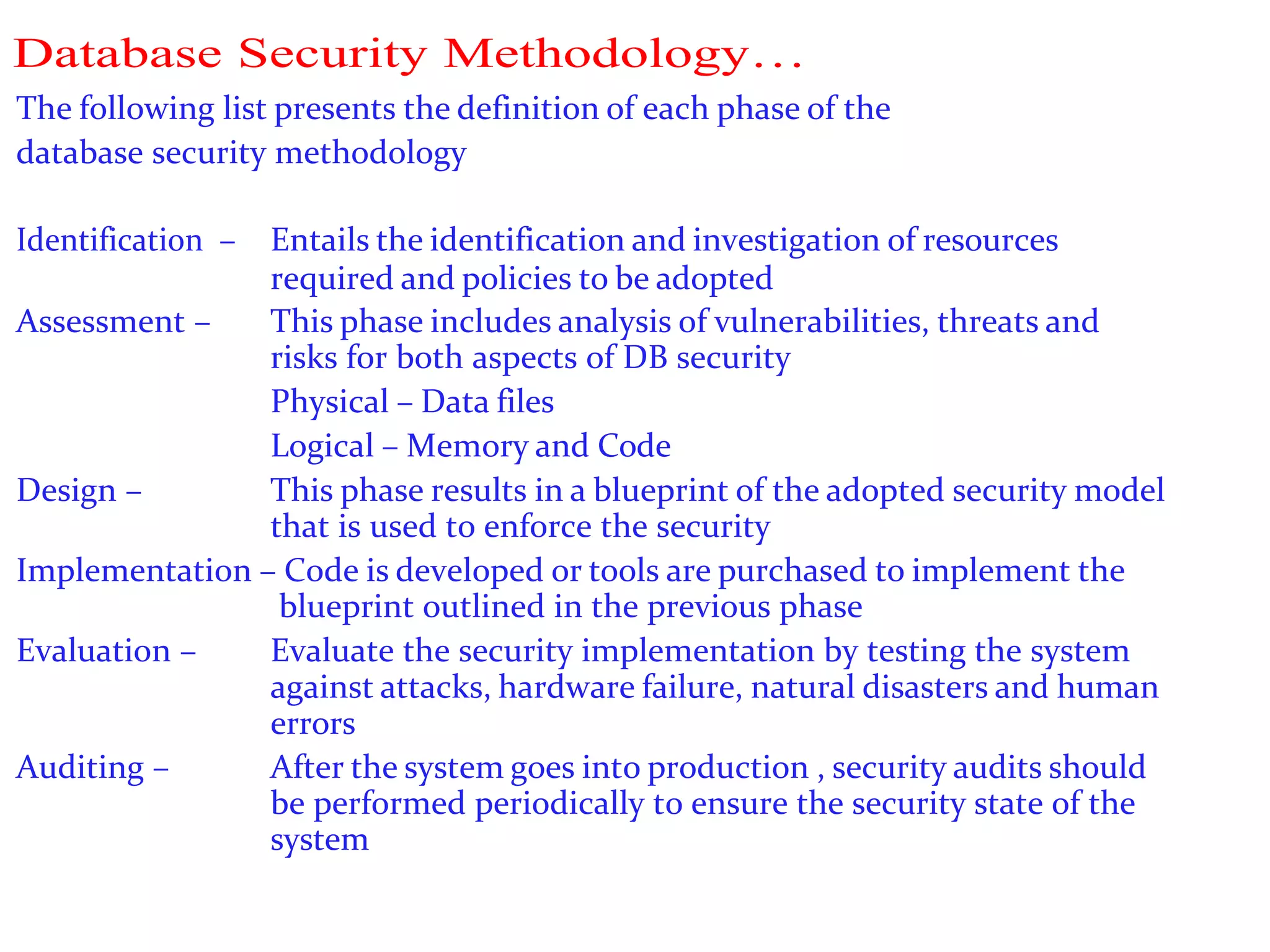 Database Security Methodology…

The following list presents the definition of each phase of the database security methodology

Identification – Entails the identification and investigation of resources required and policies to be adopted

Assessment – This phase includes analysis of vulnerabilities, threats and risks for both aspects of DB security

Physical – Data files

Logical – Memory and Code

Design – This phase results in a blueprint of the adopted security model that is used to enforce the security

Implementation – Code is developed or tools are purchased to implement the blueprint outlined in the previous phase

Evaluation – Evaluate the security implementation by testing the system against attacks, hardware failure, natural disasters and human errors

Auditing – After the system goes into production , security audits should be performed periodically to ensure the security state of the system